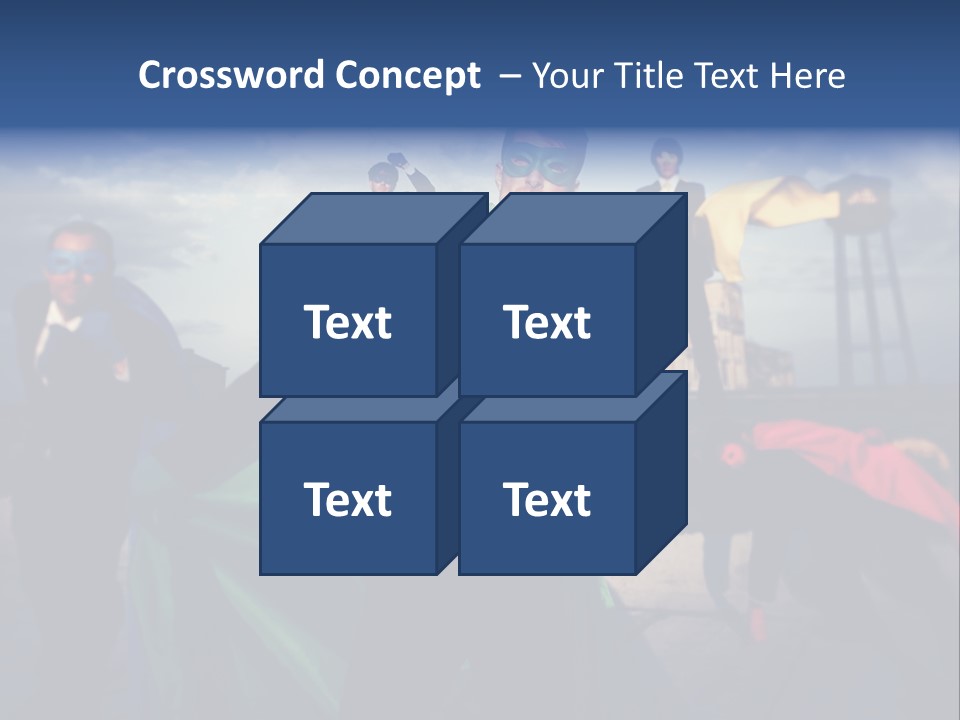 Crossword Concept – Your Title Text Here

Text

Text

Text

Text